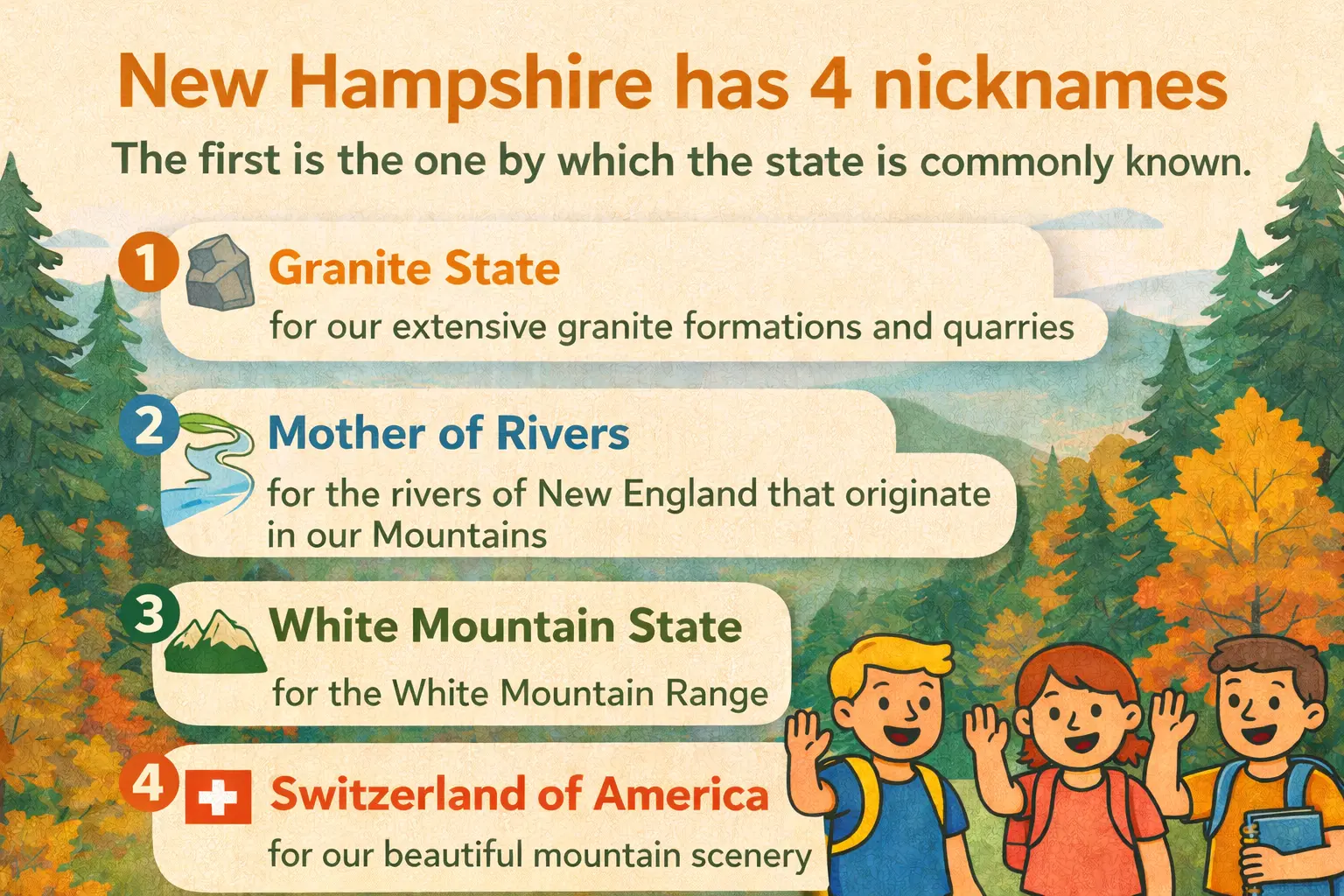 New Hampshire has 4 nicknames

The first is the one by which the state is commonly known.

1 Granite State
for our extensive granite formations and quarries

2 Mother of Rivers
for the rivers of New England that originate in our Mountains

3 White Mountain State
for the White Mountain Range

4 Switzerland of America
for our beautiful mountain scenery